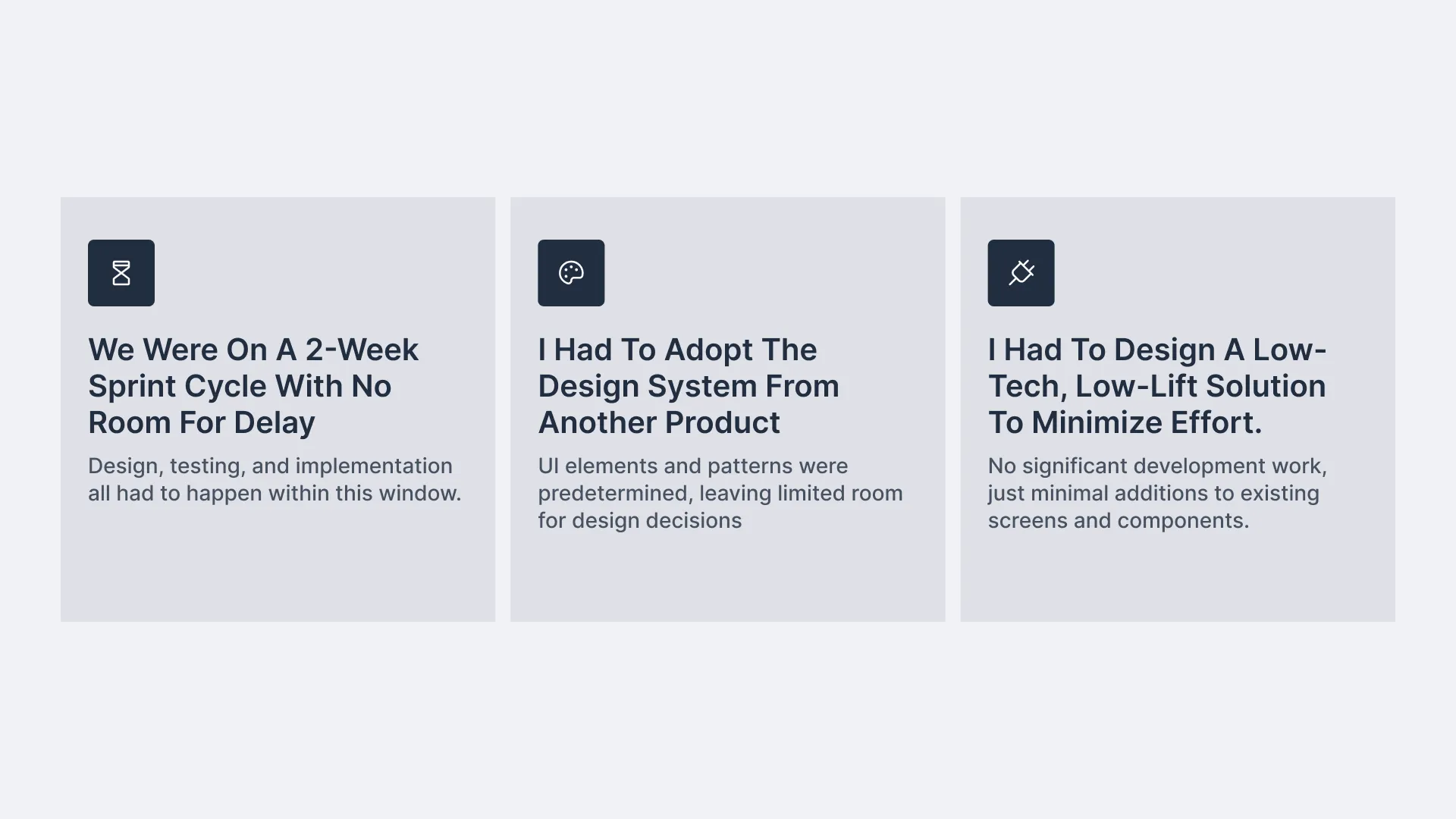 We Were On A 2-Week Sprint Cycle With No Room For Delay

Design, testing, and implementation all had to happen within this window.

I Had To Adopt The Design System From Another Product

UI elements and patterns were predetermined, leaving limited room for design decisions

I Had To Design A Low-Tech, Low-Lift Solution To Minimize Effort.

No significant development work, just minimal additions to existing screens and components.